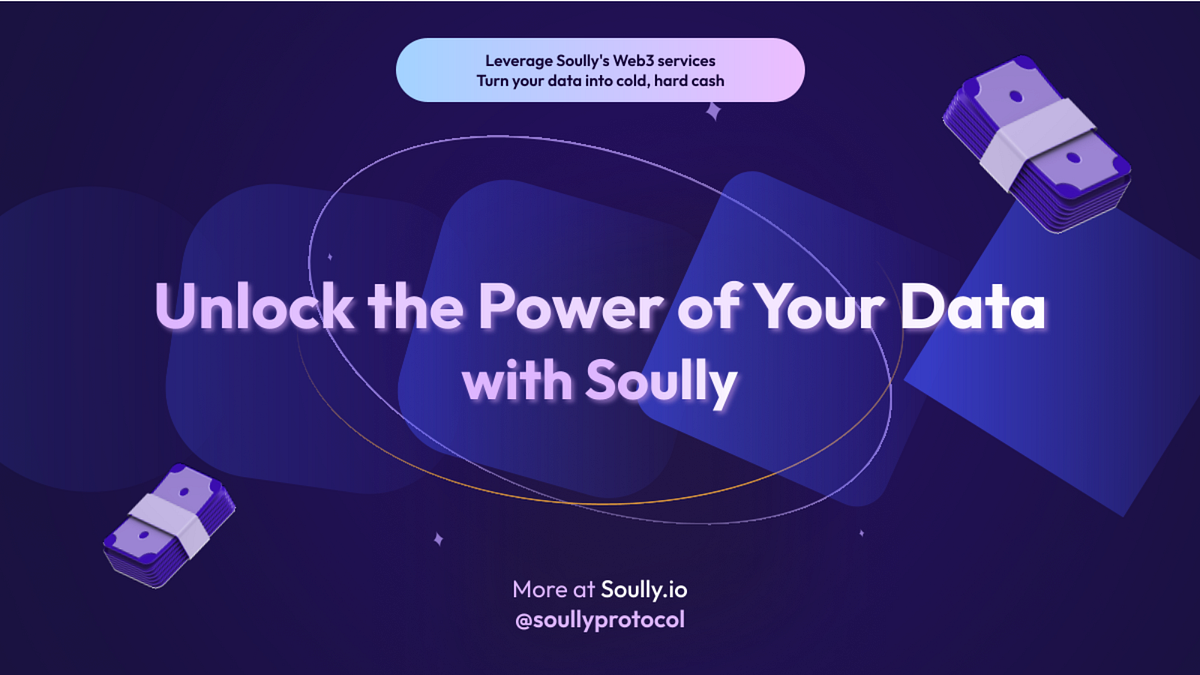 Leverage Soully's Web3 services
Turn your data into cold, hard cash

Unlock the Power of Your Data with Soully

More at Soully.io
@soullyprotocol